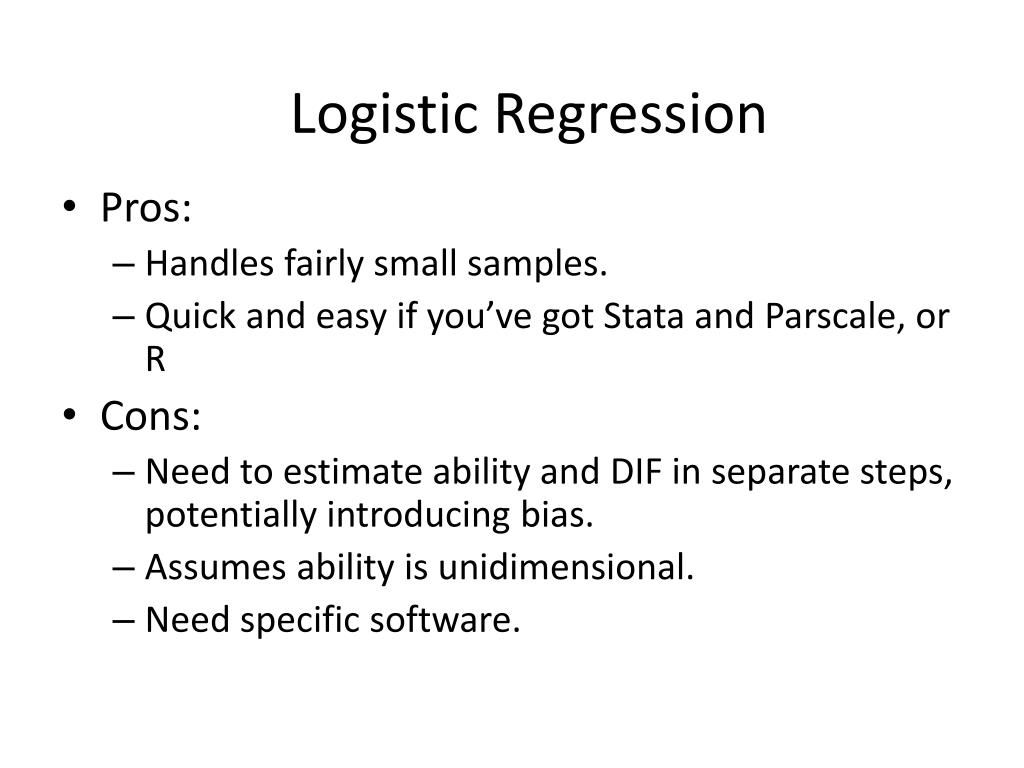 Logistic Regression

• Pros:
– Handles fairly small samples.
– Quick and easy if you've got Stata and Parscale, or R
• Cons:
– Need to estimate ability and DIF in separate steps, potentially introducing bias.
– Assumes ability is unidimensional.
– Need specific software.